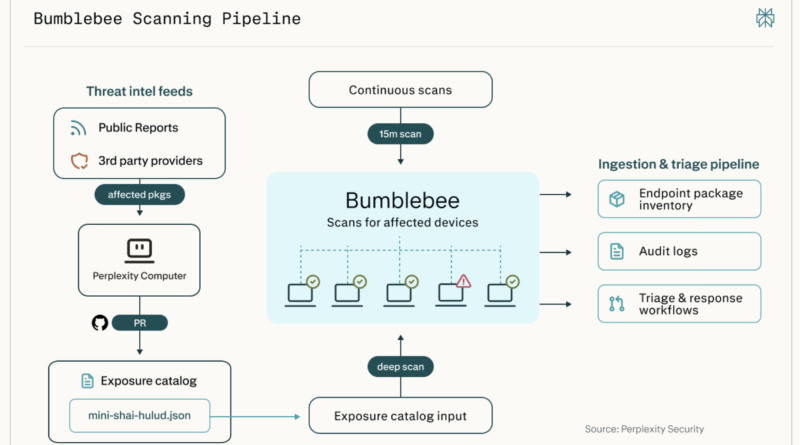 Bumblebee Scanning Pipeline

Threat intel feeds

Public Reports

3rd party providers

affected pkgs

Perplexity Computer

PR

Exposure catalog

mini-shai-hulud.json

Continuous scans

15m scan

Bumblebee

Scans for affected devices

deep scan

Exposure catalog input

Ingestion & triage pipeline

Endpoint package inventory

Audit logs

Triage & response workflows

Source: Perplexity Security